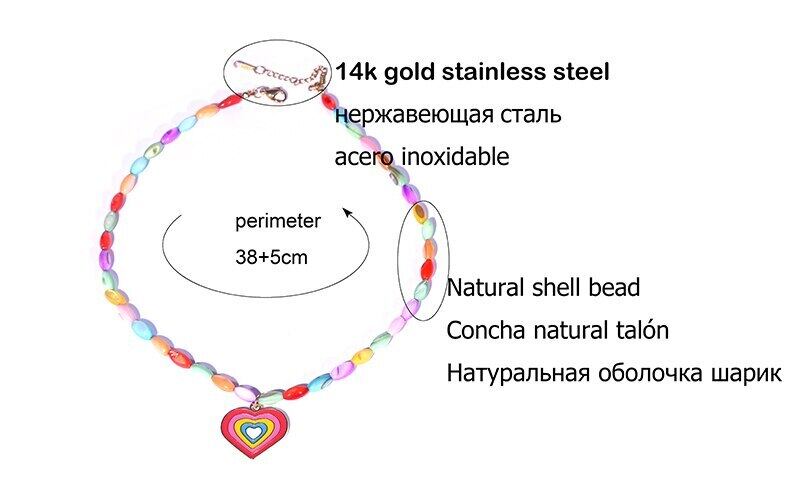 14k gold stainless steel
нержавеющая сталь
acero inoxidable

perimeter
38+5cm

Natural shell bead
Concha natural talón
Натуральная оболочка шарик